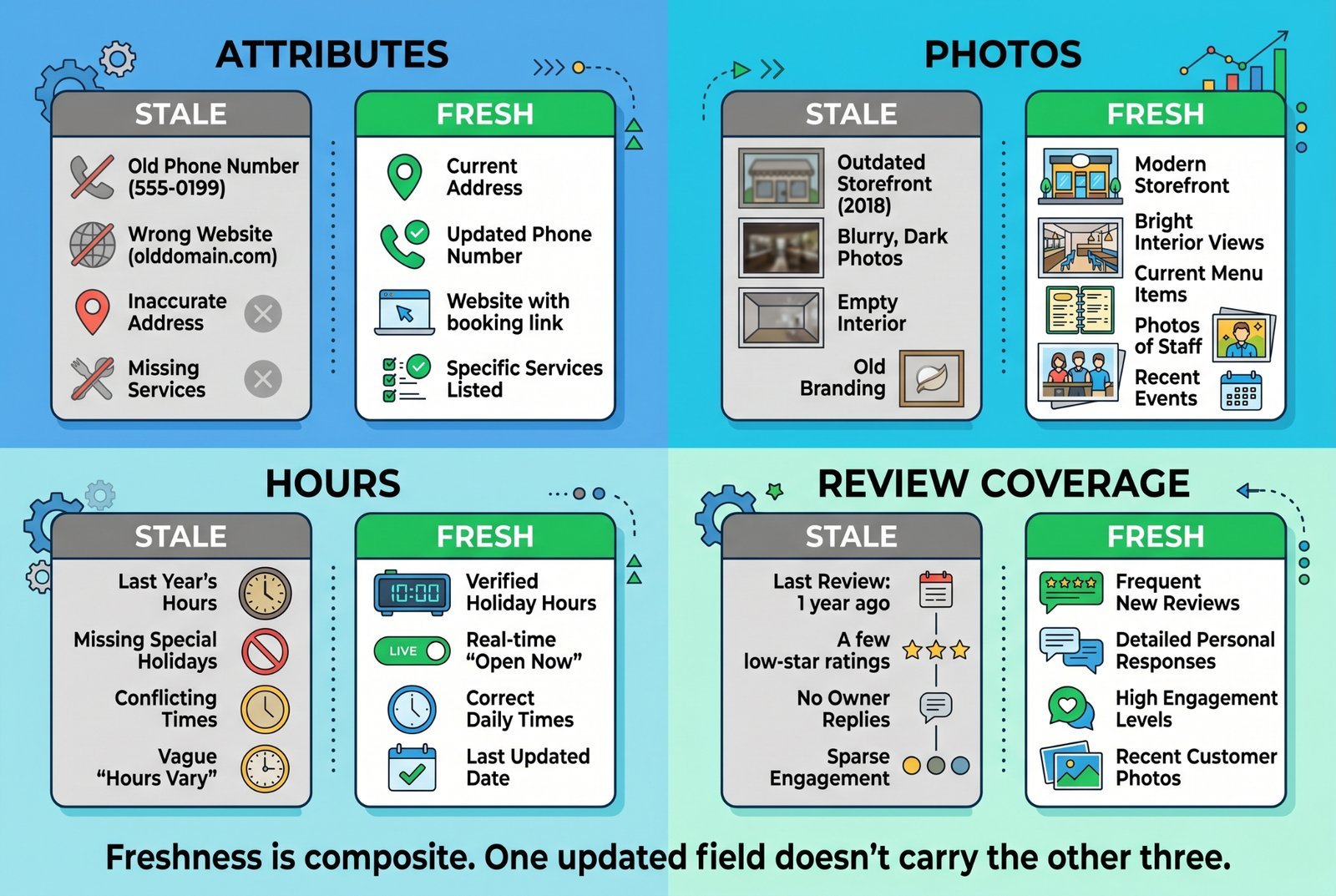 ATTRIBUTES

STALE

Old Phone Number (555-0199)

Wrong Website (olddomain.com)

Inaccurate Address

Missing Services

FRESH

Current Address

Updated Phone Number

Website with booking link

Specific Services Listed

PHOTOS

STALE

Outdated Storefront (2018)

Blurry, Dark Photos

Empty Interior

Old Branding

FRESH

Modern Storefront

Bright Interior Views

Current Menu Items

Photos of Staff

Recent Events

HOURS

STALE

Last Year's Hours

Missing Special Holidays

Conflicting Times

Vague "Hours Vary"

FRESH

10:00

Verified Holiday Hours

LIVE

Real-time "Open Now"

Correct Daily Times

Last Updated Date

REVIEW COVERAGE

STALE

Last Review: 1 year ago

A few low-star ratings

No Owner Replies

Sparse Engagement

FRESH

Frequent New Reviews

Detailed Personal Responses

High Engagement Levels

Recent Customer Photos

Freshness is composite. One updated field doesn't carry the other three.